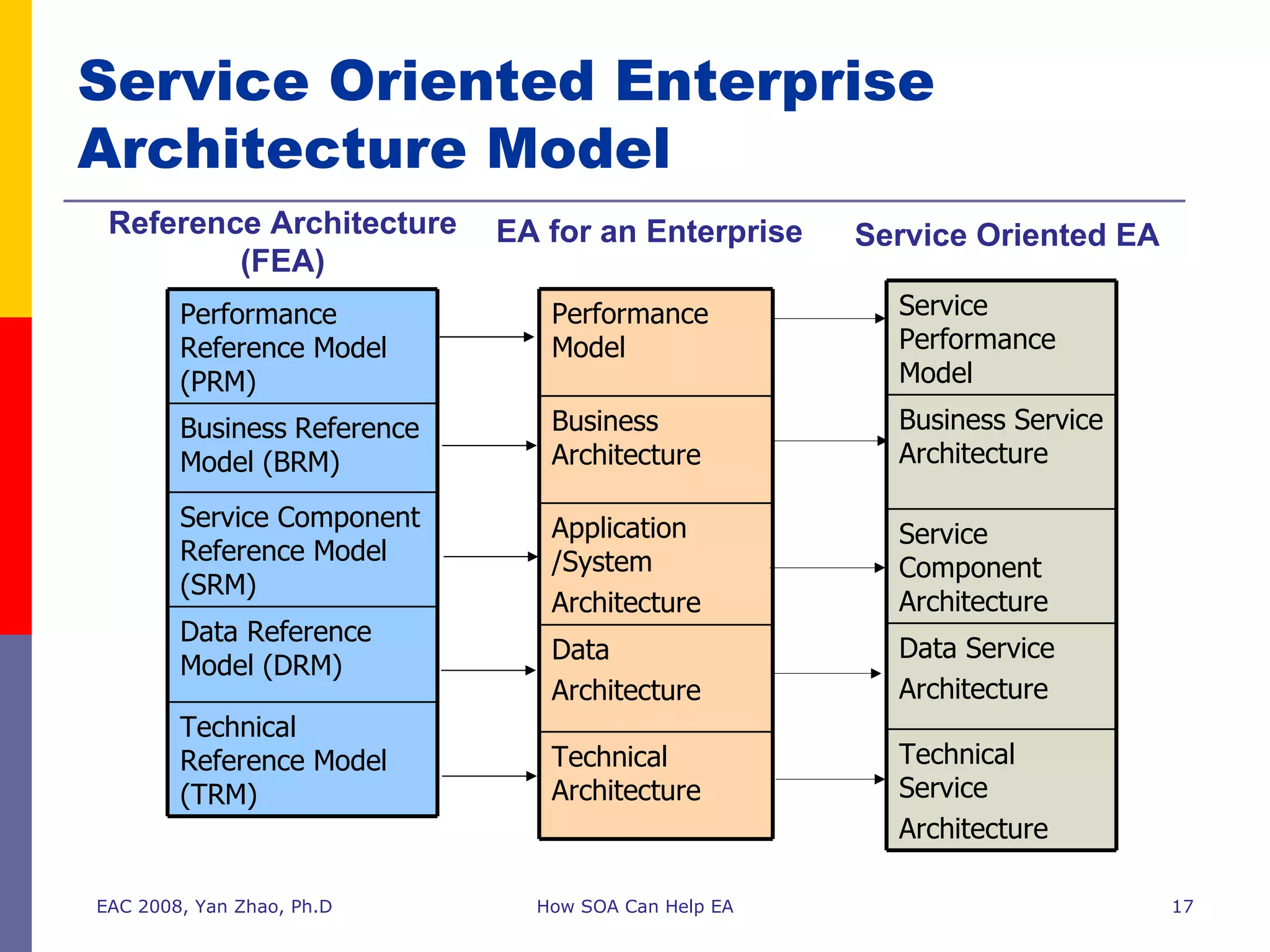 Service Oriented Enterprise Architecture Model

Reference Architecture (FEA)

Performance Reference Model (PRM)

Business Reference Model (BRM)

Service Component Reference Model (SRM)

Data Reference Model (DRM)

Technical Reference Model (TRM)

EA for an Enterprise

Performance Model

Business Architecture

Application /System Architecture

Data Architecture

Technical Architecture

Service Oriented EA

Service Performance Model

Business Service Architecture

Service Component Architecture

Data Service Architecture

Technical Service Architecture

EAC 2008, Yan Zhao, Ph.D

How SOA Can Help EA

17